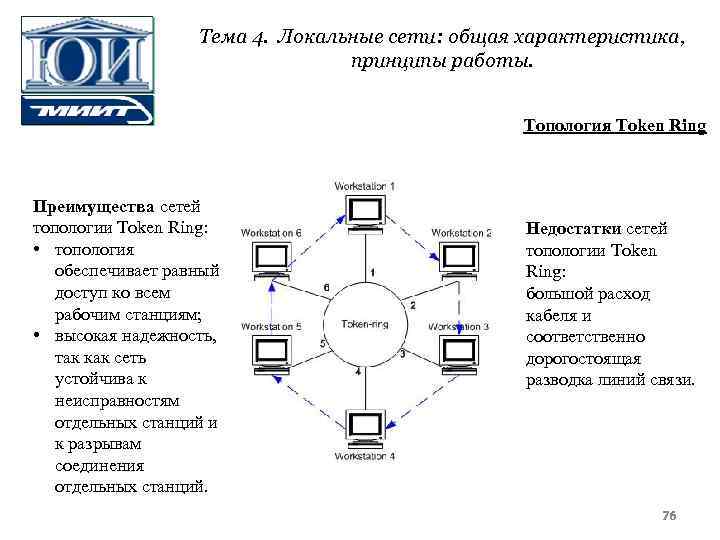 ЮИ
МИИТ

Тема 4. Локальные сети: общая характеристика, принципы работы.

Топология Token Ring

Преимущества сетей топологии Token Ring:
• топология обеспечивает равный доступ ко всем рабочим станциям;
• высокая надежность, так как сеть устойчива к неисправностям отдельных станций и к разрывам соединения отдельных станций.

Workstation 1
Workstation 6
Workstation 2
Workstation 5
Workstation 3
Workstation 4
Token-ring
1
2
3
4
5
6

Недостатки сетей топологии Token Ring: большой расход кабеля и соответственно дорогостоящая разводка линий связи.

76